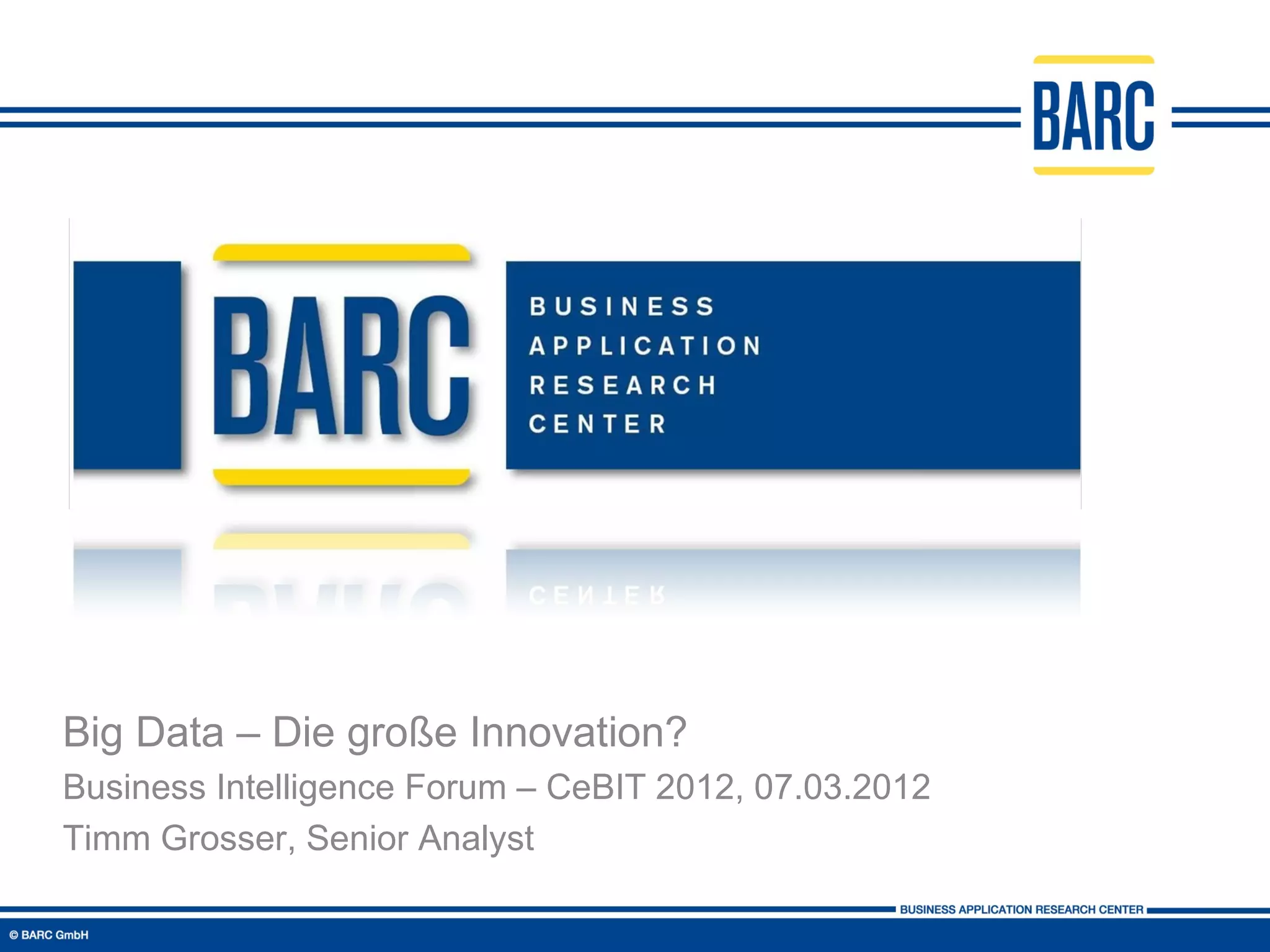 BARC

BARC

BUSINESS
APPLICATION
RESEARCH
CENTER

Big Data – Die große Innovation?

Business Intelligence Forum – CeBIT 2012, 07.03.2012

Timm Grosser, Senior Analyst

BUSINESS APPLICATION RESEARCH CENTER

© BARC GmbH